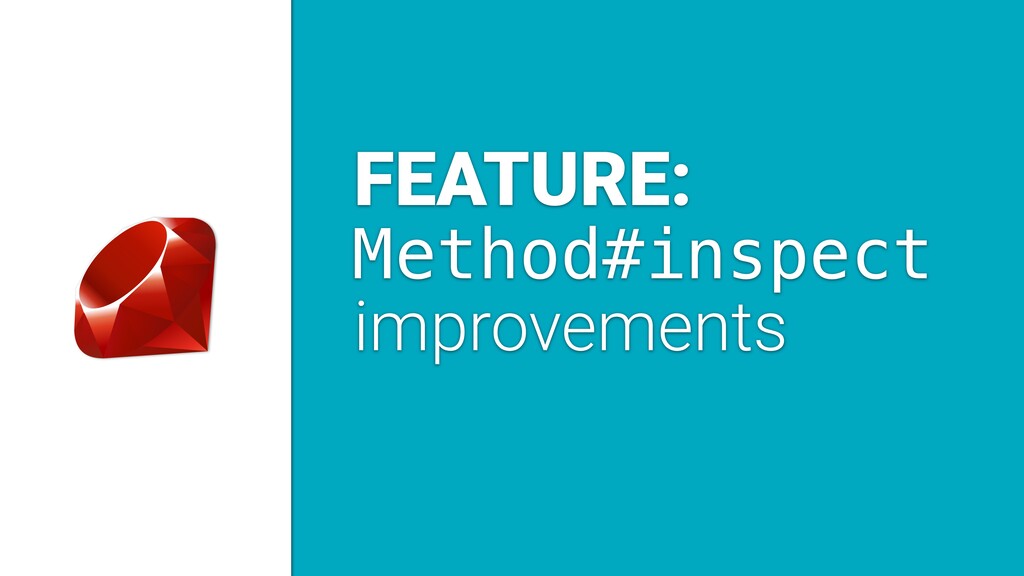 FEATURE:
Method#inspect
improvements